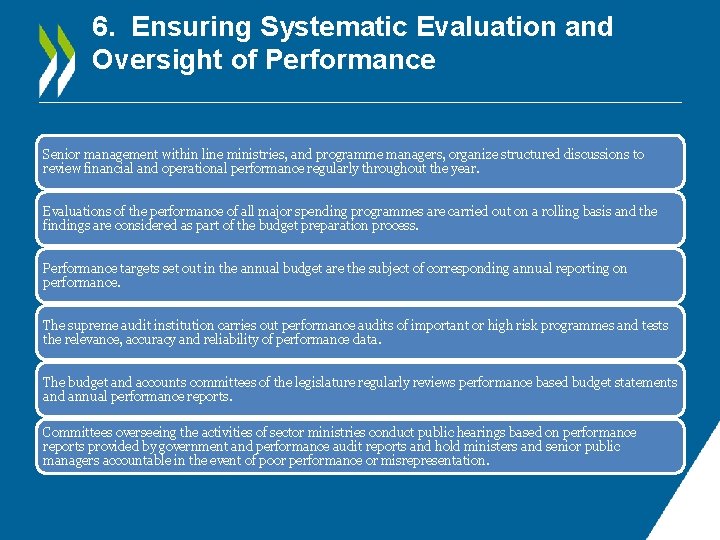 6. Ensuring Systematic Evaluation and Oversight of Performance

Senior management within line ministries, and programme managers, organize structured discussions to review financial and operational performance regularly throughout the year.

Evaluations of the performance of all major spending programmes are carried out on a rolling basis and the findings are considered as part of the budget preparation process.

Performance targets set out in the annual budget are the subject of corresponding annual reporting on performance.

The supreme audit institution carries out performance audits of important or high risk programmes and tests the relevance, accuracy and reliability of performance data.

The budget and accounts committees of the legislature regularly reviews performance based budget statements and annual performance reports.

Committees overseeing the activities of sector ministries conduct public hearings based on performance reports provided by government and performance audit reports and hold ministers and senior public managers accountable in the event of poor performance or misrepresentation.